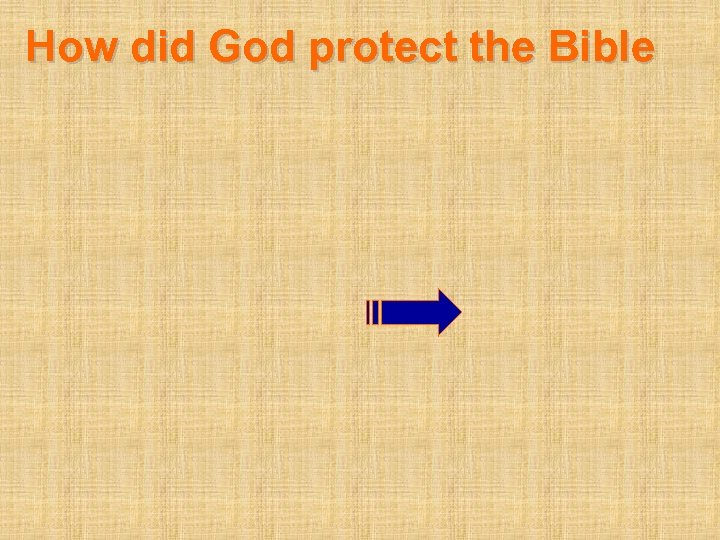 How did God protect the Bible